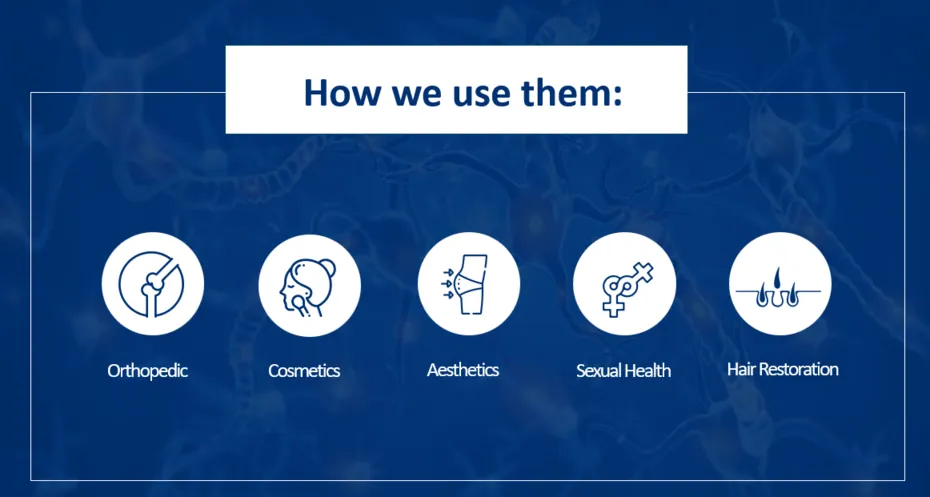 How we use them:

Orthopedic

Cosmetics

Aesthetics

Sexual Health

Hair Restoration